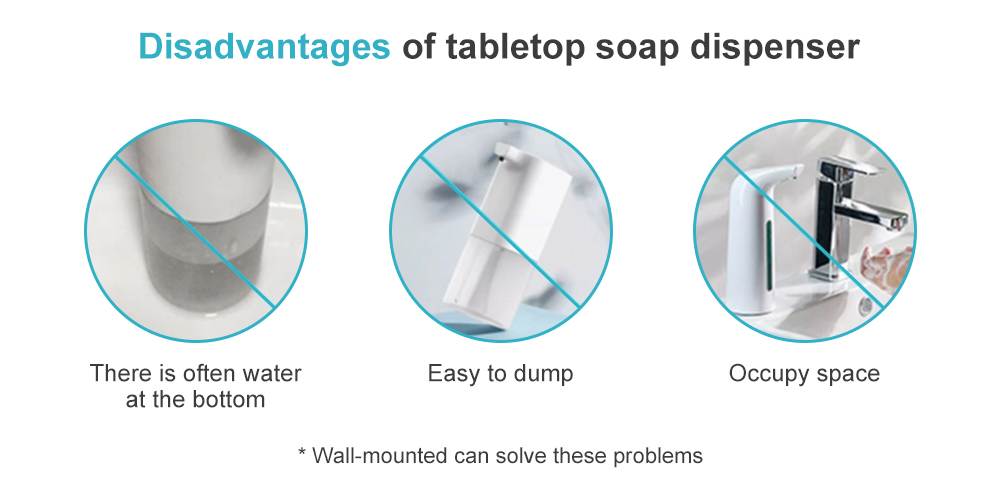 Disadvantages of tabletop soap dispenser

There is often water at the bottom

Easy to dump

Occupy space

* Wall-mounted can solve these problems